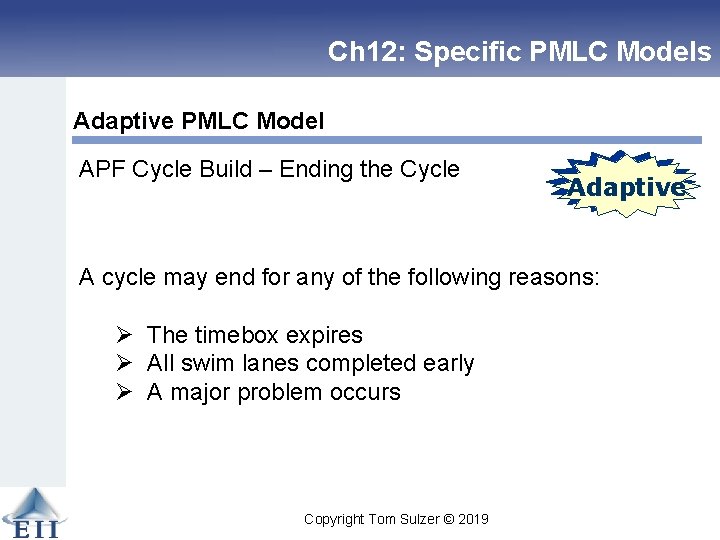 Ch12: Specific PMLC Models

Adaptive PMLC Model

APF Cycle Build – Ending the Cycle

Adaptive

A cycle may end for any of the following reasons:

➢ The timebox expires
➢ All swim lanes completed early
➢ A major problem occurs

EII

Copyright Tom Sulzer © 2019